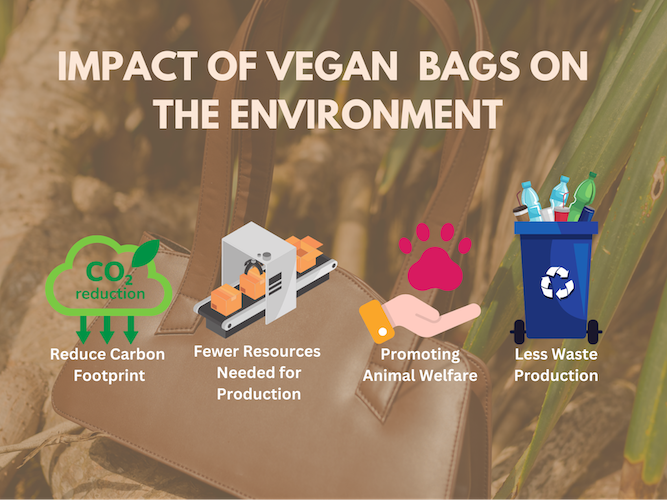 IMPACT OF VEGAN BAGS ON THE ENVIRONMENT

$CO_2$
reduction

Reduce Carbon Footprint

Fewer Resources Needed for Production

Promoting Animal Welfare

Less Waste Production